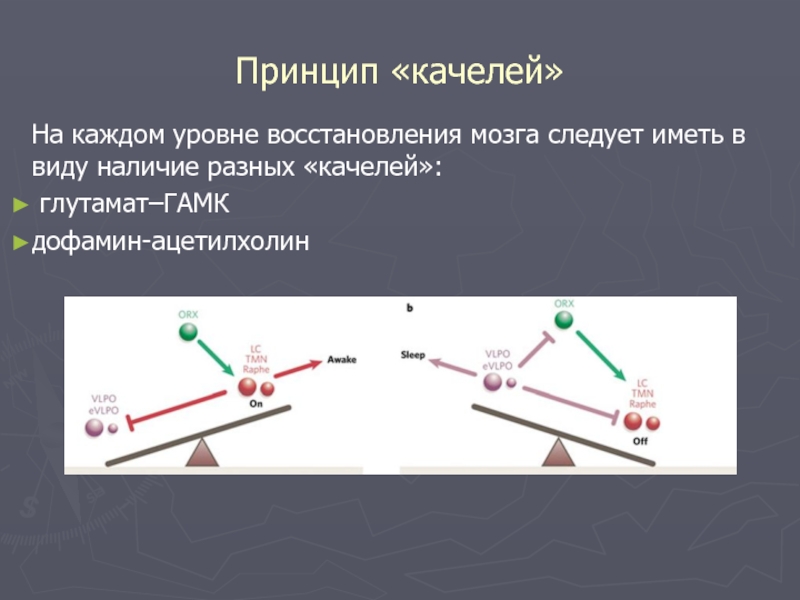 Принцип «качелей»

На каждом уровне восстановления мозга следует иметь в виду наличие разных «качелей»:

► глутамат–ГАМК

►дофамин-ацетилхолин

ORX

LC
TMN
Raphe

Awake

On

VLPO
eVLPO

b

ORX

Sleep

VLPO
eVLPO

LC
TMN
Raphe

Off